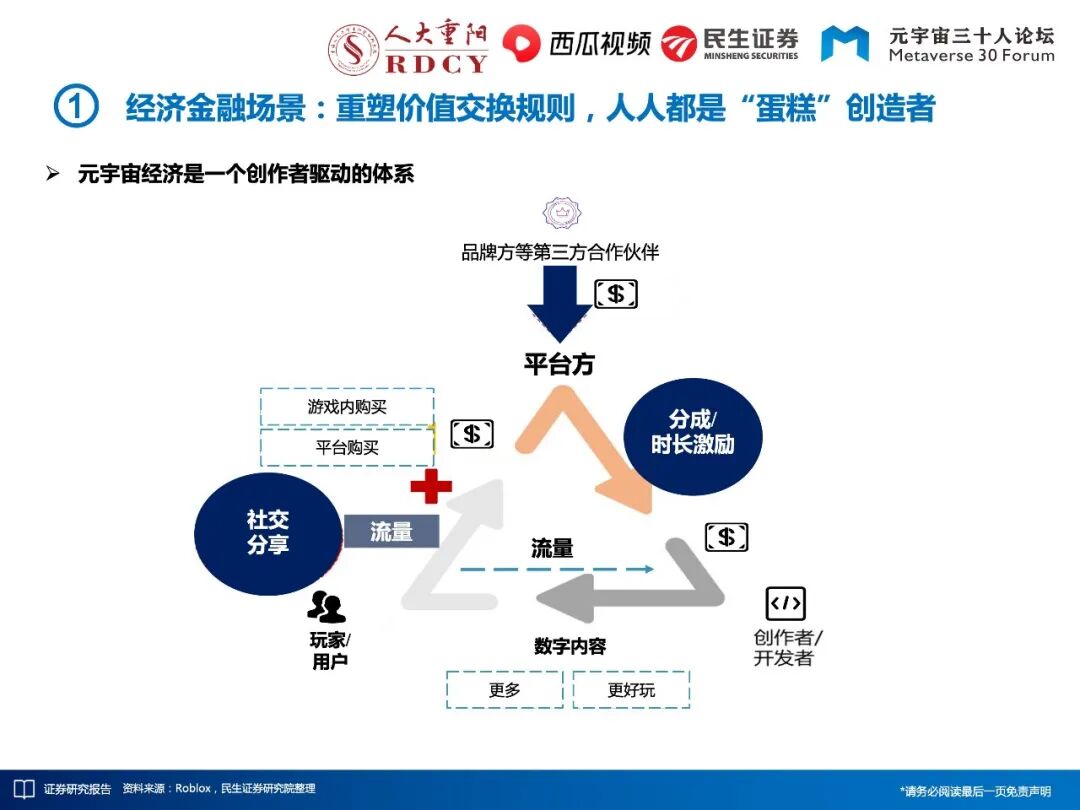 人大重阳 RDCY　西瓜视频　民生证券 MINSHENG SECURITIES　元宇宙三十人论坛 Metaverse 30 Forum

① 经济金融场景：重塑价值交换规则，人人都是“蛋糕”创造者

➢ 元宇宙经济是一个创作者驱动的体系

品牌方等第三方合作伙伴

$

平台方

游戏内购买

平台购买

$

分成/时长激励

社交分享

流量

流量

$

玩家/用户

数字内容

创作者/开发者

更多

更好玩

证券研究报告　资料来源：Roblox，民生证券研究院整理

*请务必阅读最后一页免责声明